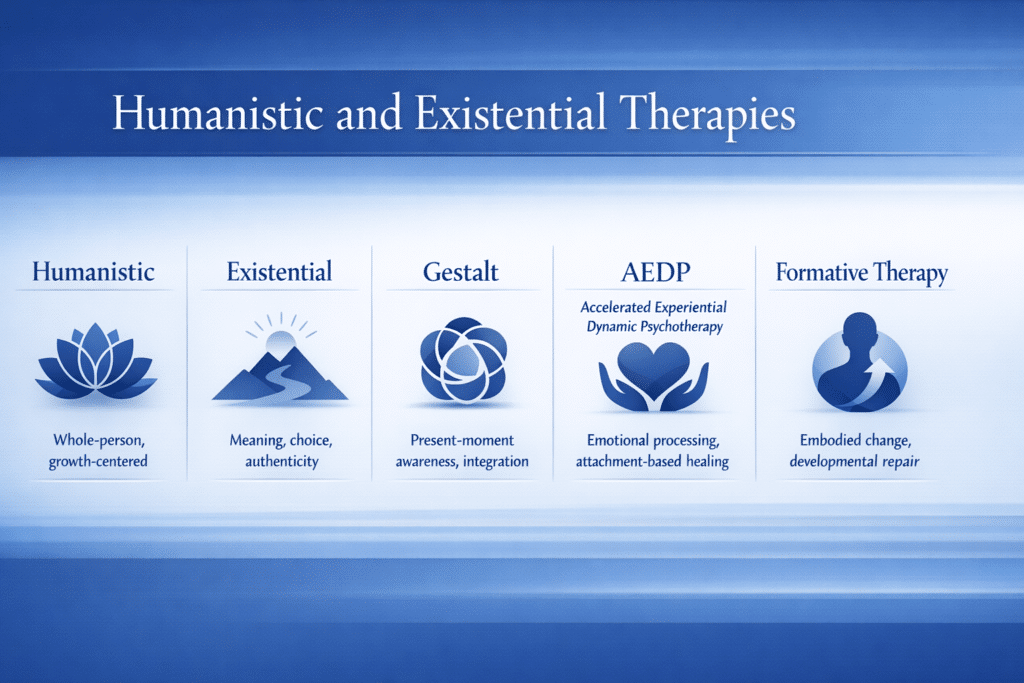 Humanistic and Existential Therapies

Humanistic

Whole-person, growth-centered

Existential

Meaning, choice, authenticity

Gestalt

Present-moment awareness, integration

AEDP

Accelerated Experiential Dynamic Psychotherapy

Emotional processing, attachment-based healing

Formative Therapy

Embodied change, developmental repair